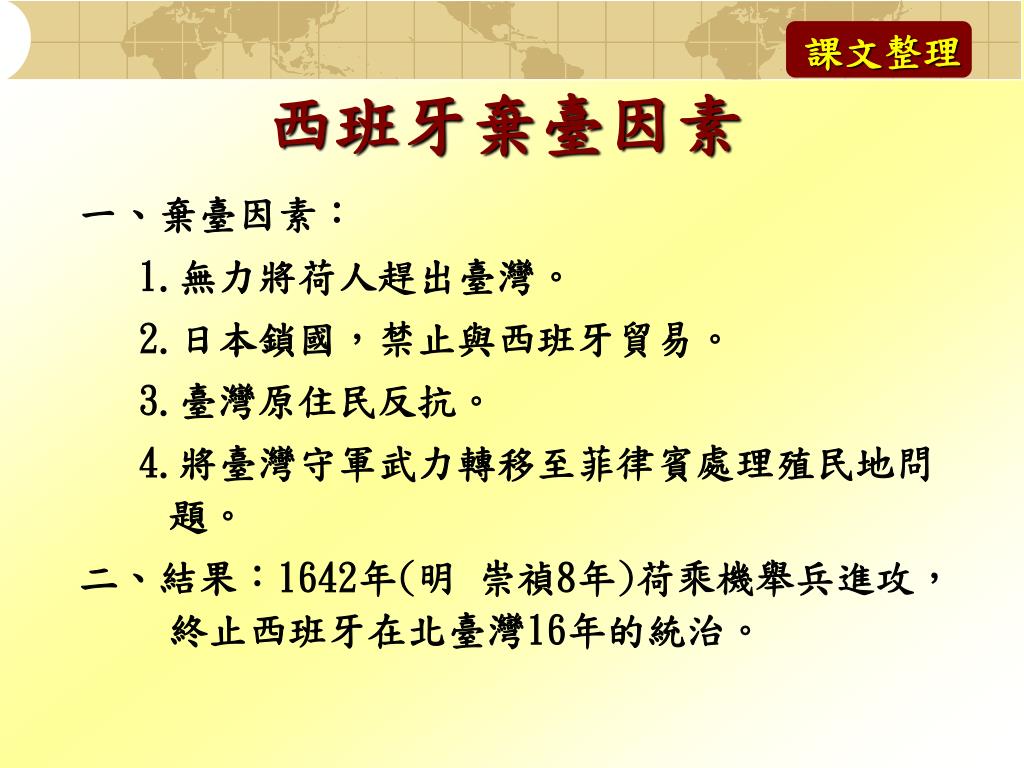 課文整理

西班牙棄臺因素

一、棄臺因素：

1.無力將荷人趕出臺灣。

2.日本鎖國，禁止與西班牙貿易。

3.臺灣原住民反抗。

4.將臺灣守軍武力轉移至菲律賓處理殖民地問題。

二、結果：1642年(明 崇禎8年)荷乘機舉兵進攻，終止西班牙在北臺灣16年的統治。